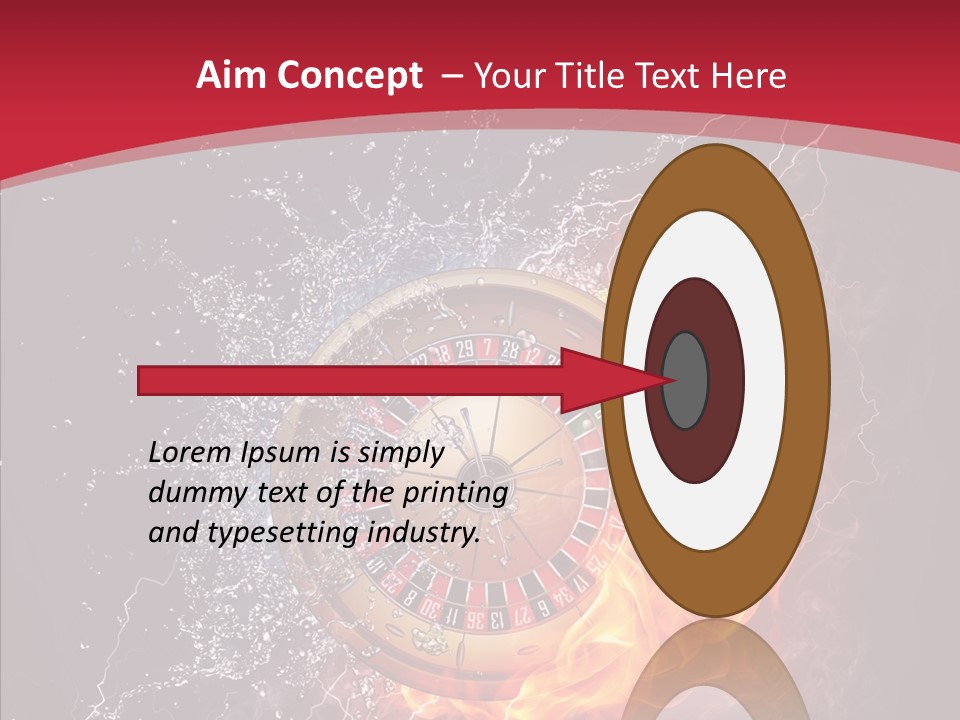 Aim Concept – Your Title Text Here

Lorem Ipsum is simply dummy text of the printing and typesetting industry.